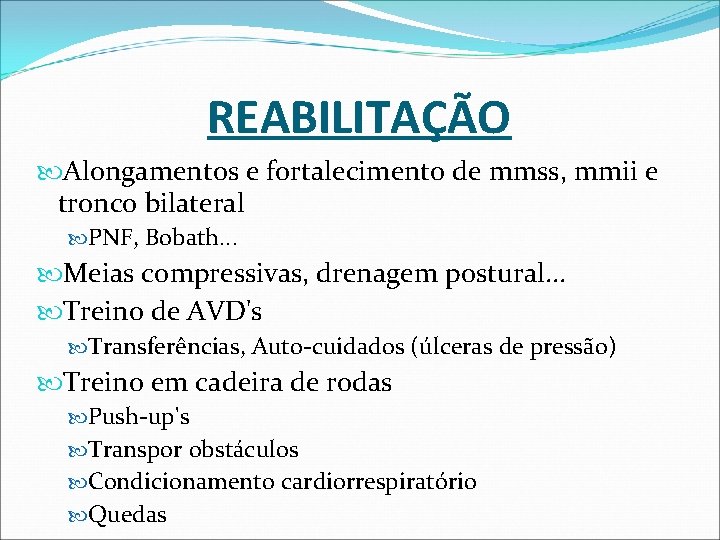 REABILITAÇÃO

Alongamentos e fortalecimento de mmss, mmii e tronco bilateral

PNF, Bobath...

Meias compressivas, drenagem postural...

Treino de AVD's

Transferências, Auto-cuidados (úlceras de pressão)

Treino em cadeira de rodas

Push-up's

Transpor obstáculos

Condicionamento cardiorrespiratório

Quedas